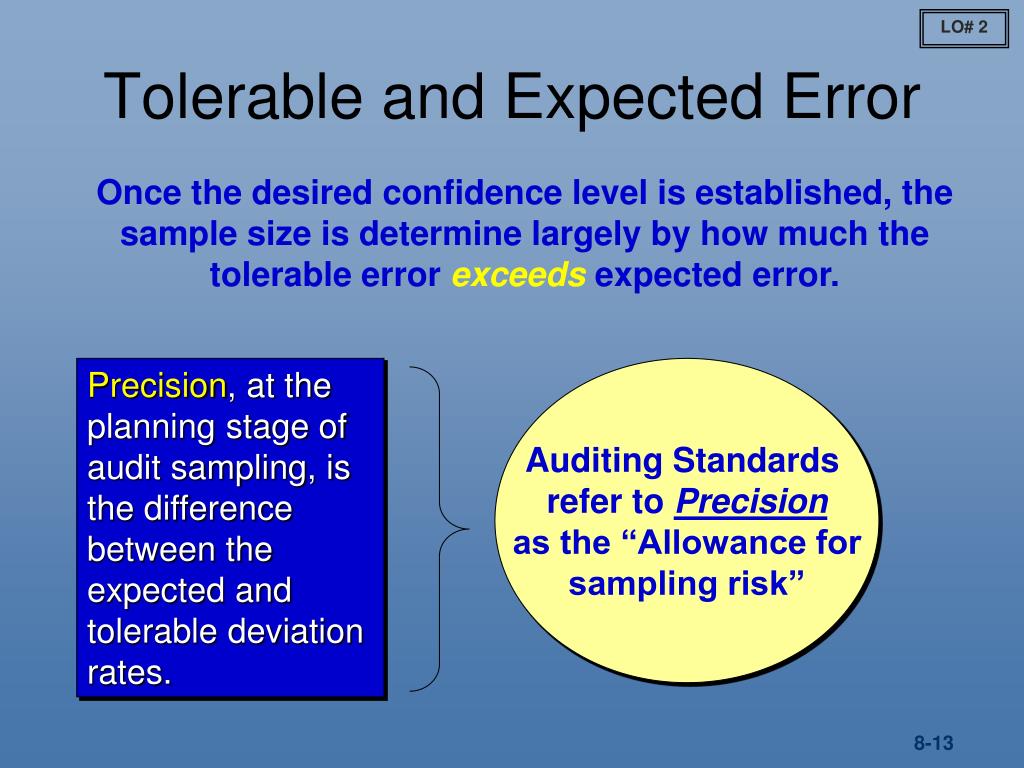 LO# 2

Tolerable and Expected Error

Once the desired confidence level is established, the sample size is determine largely by how much the tolerable error exceeds expected error.

Precision, at the planning stage of audit sampling, is the difference between the expected and tolerable deviation rates.

Auditing Standards refer to Precision as the “Allowance for sampling risk”

8-13